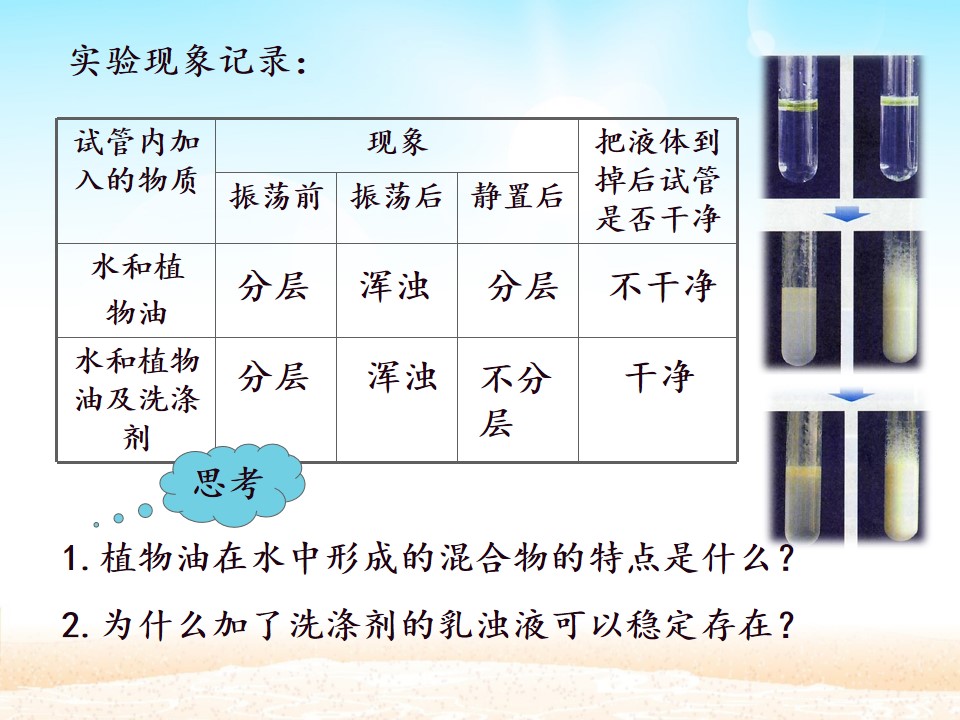 实验现象记录：

| 试管内加入的物质 | 现象 | | | 把液体到掉后试管是否干净 |
|---|---|---|---|---|
| | 振荡前 | 振荡后 | 静置后 | |
| 水和植物油 | 分层 | 浑浊 | 分层 | 不干净 |
| 水和植物油及洗涤剂 | 分层 | 浑浊 | 不分层 | 干净 |

思考

1.植物油在水中形成的混合物的特点是什么？

2.为什么加了洗涤剂的乳浊液可以稳定存在？